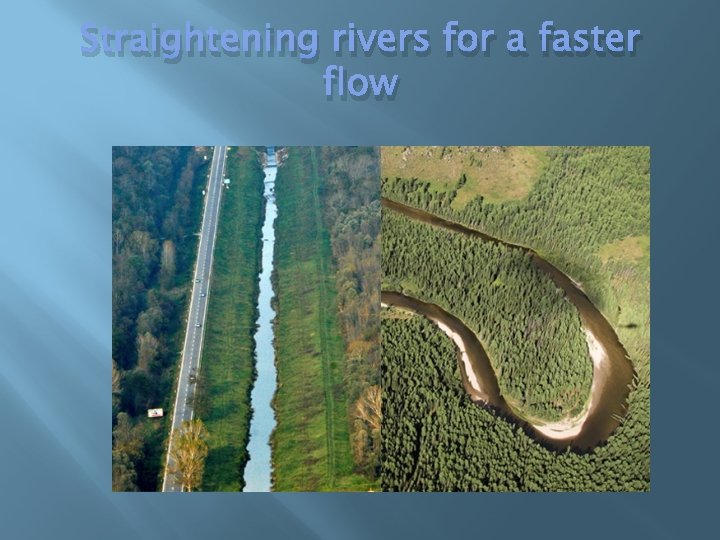 Straightening rivers for a faster flow